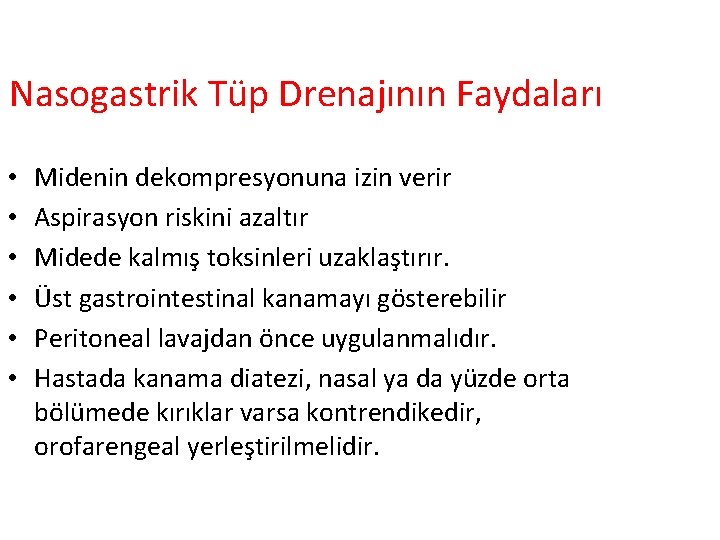 Nasogastrik Tüp Drenajının Faydaları

• Midenin dekompresyonuna izin verir
• Aspirasyon riskini azaltır
• Midede kalmış toksinleri uzaklaştırır.
• Üst gastrointestinal kanamayı gösterebilir
• Peritoneal lavajdan önce uygulanmalıdır.
• Hastada kanama diatezi, nasal ya da yüzde orta bölümede kırıklar varsa kontrendikedir, orofarengeal yerleştirilmelidir.